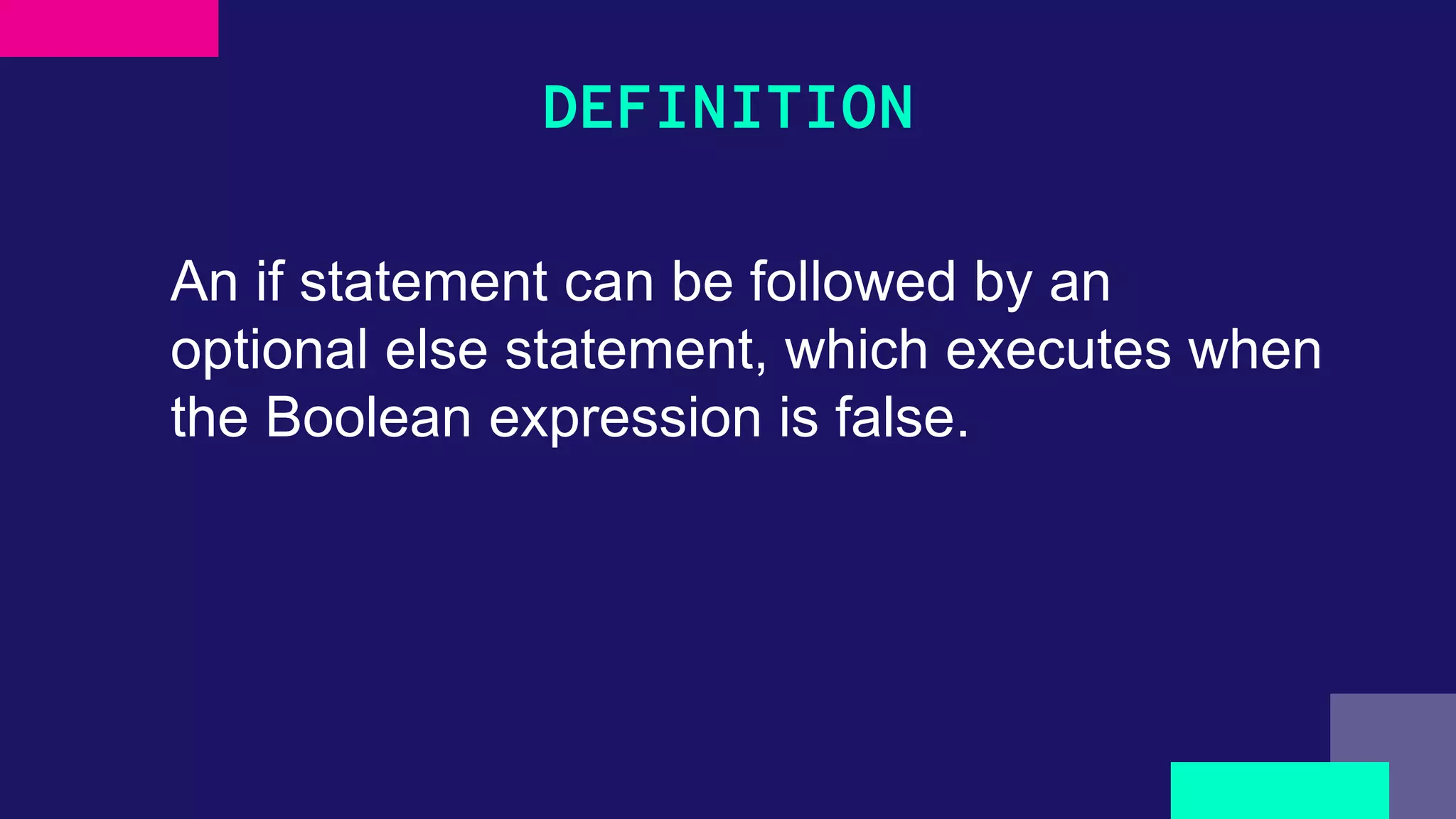 DEFINITION

An if statement can be followed by an optional else statement, which executes when the Boolean expression is false.